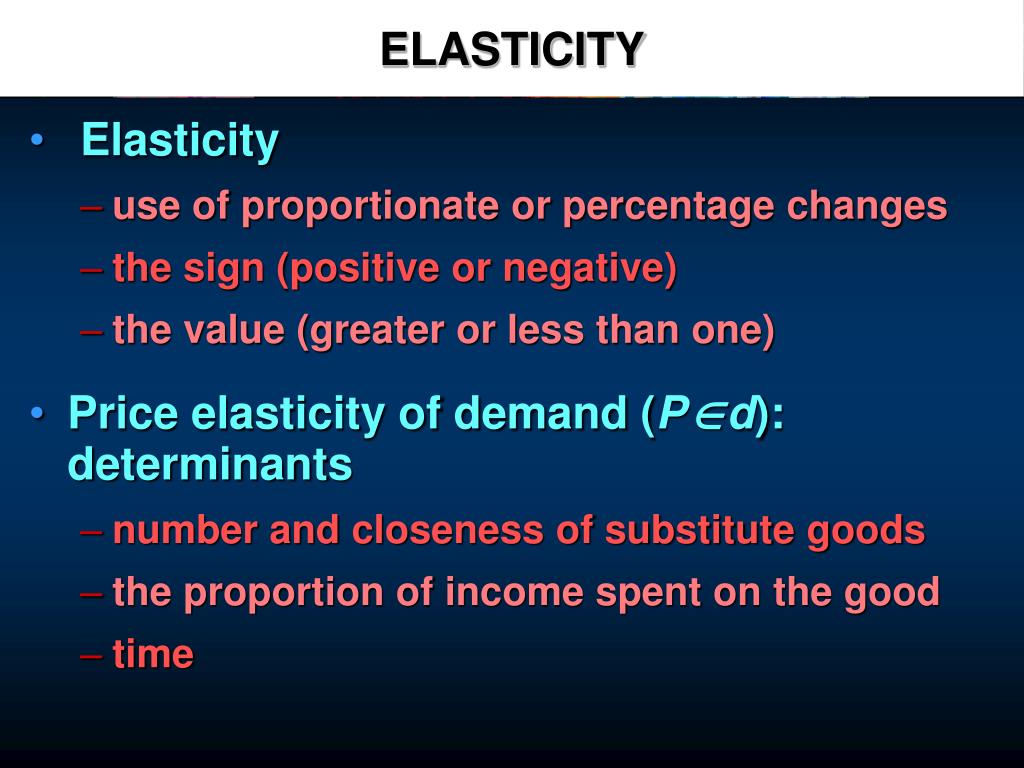 ELASTICITY

• Elasticity
– use of proportionate or percentage changes
– the sign (positive or negative)
– the value (greater or less than one)

• Price elasticity of demand ($P\in d$): determinants
– number and closeness of substitute goods
– the proportion of income spent on the good
– time